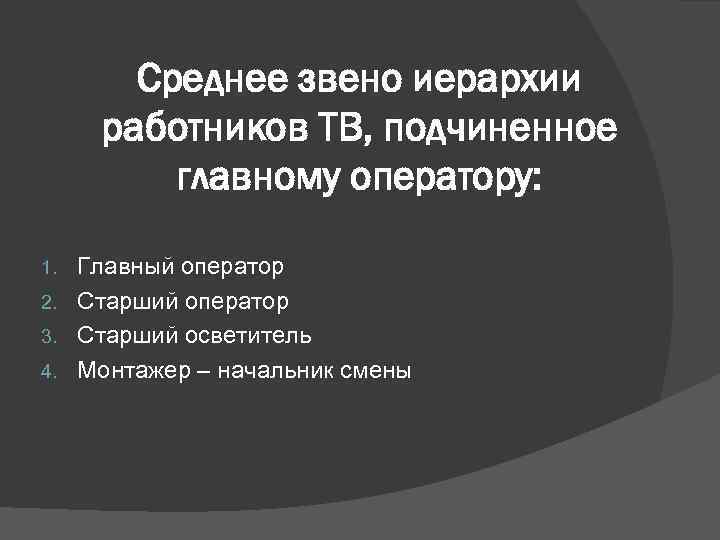 Среднее звено иерархии работников ТВ, подчиненное главному оператору:

1. Главный оператор
2. Старший оператор
3. Старший осветитель
4. Монтажер – начальник смены